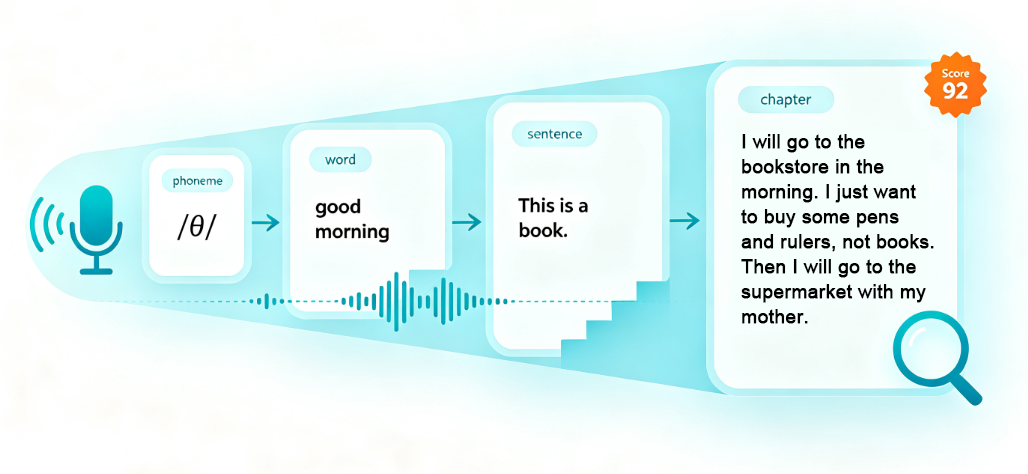 phoneme

/θ/

word

good morning

sentence

This is a book.

chapter

Score 92

I will go to the bookstore in the morning. I just want to buy some pens and rulers, not books. Then I will go to the supermarket with my mother.